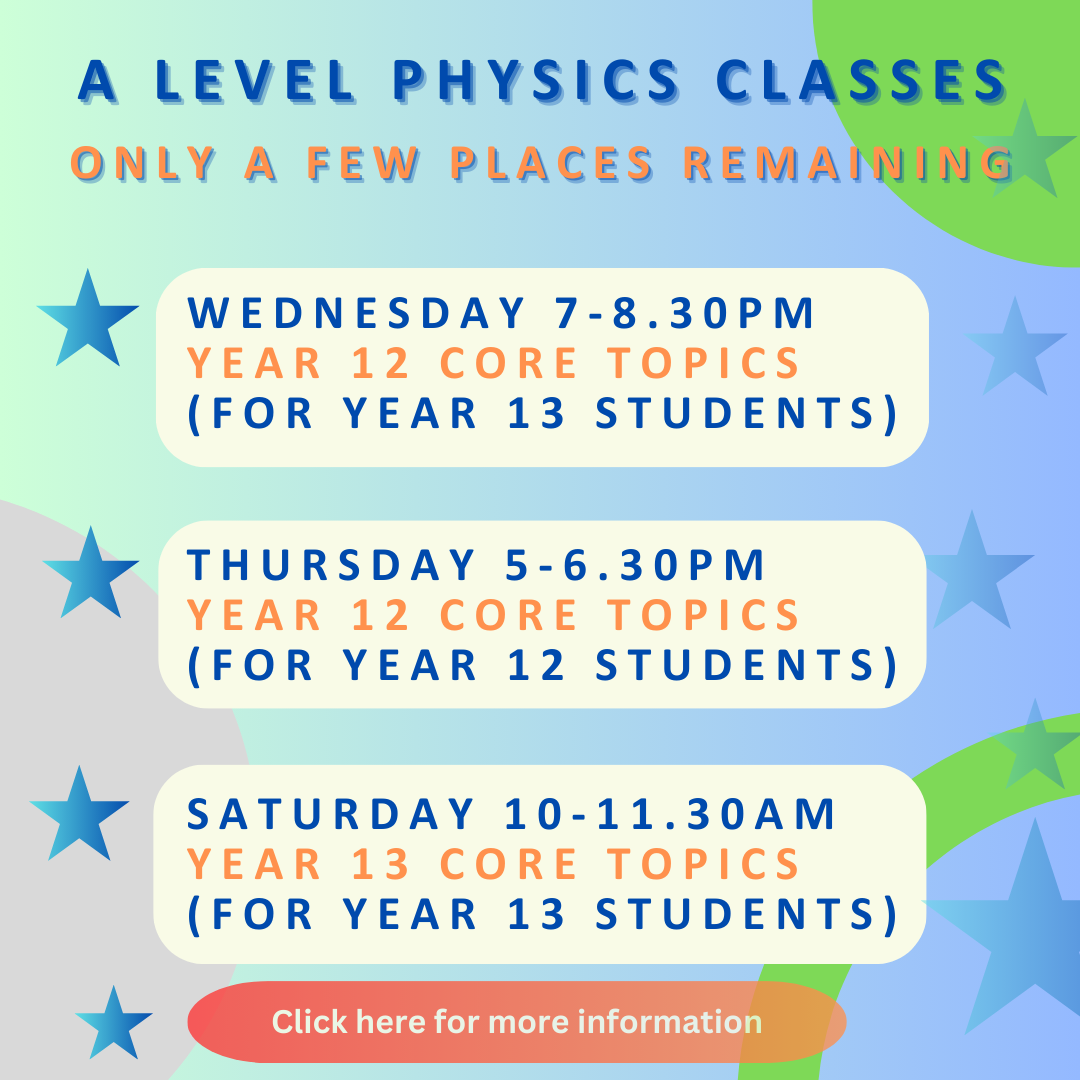 A LEVEL PHYSICS CLASSES
ONLY A FEW PLACES REMAINING

WEDNESDAY 7-8.30PM
YEAR 12 CORE TOPICS
(FOR YEAR 13 STUDENTS)

THURSDAY 5-6.30PM
YEAR 12 CORE TOPICS
(FOR YEAR 12 STUDENTS)

SATURDAY 10-11.30AM
YEAR 13 CORE TOPICS
(FOR YEAR 13 STUDENTS)

Click here for more information